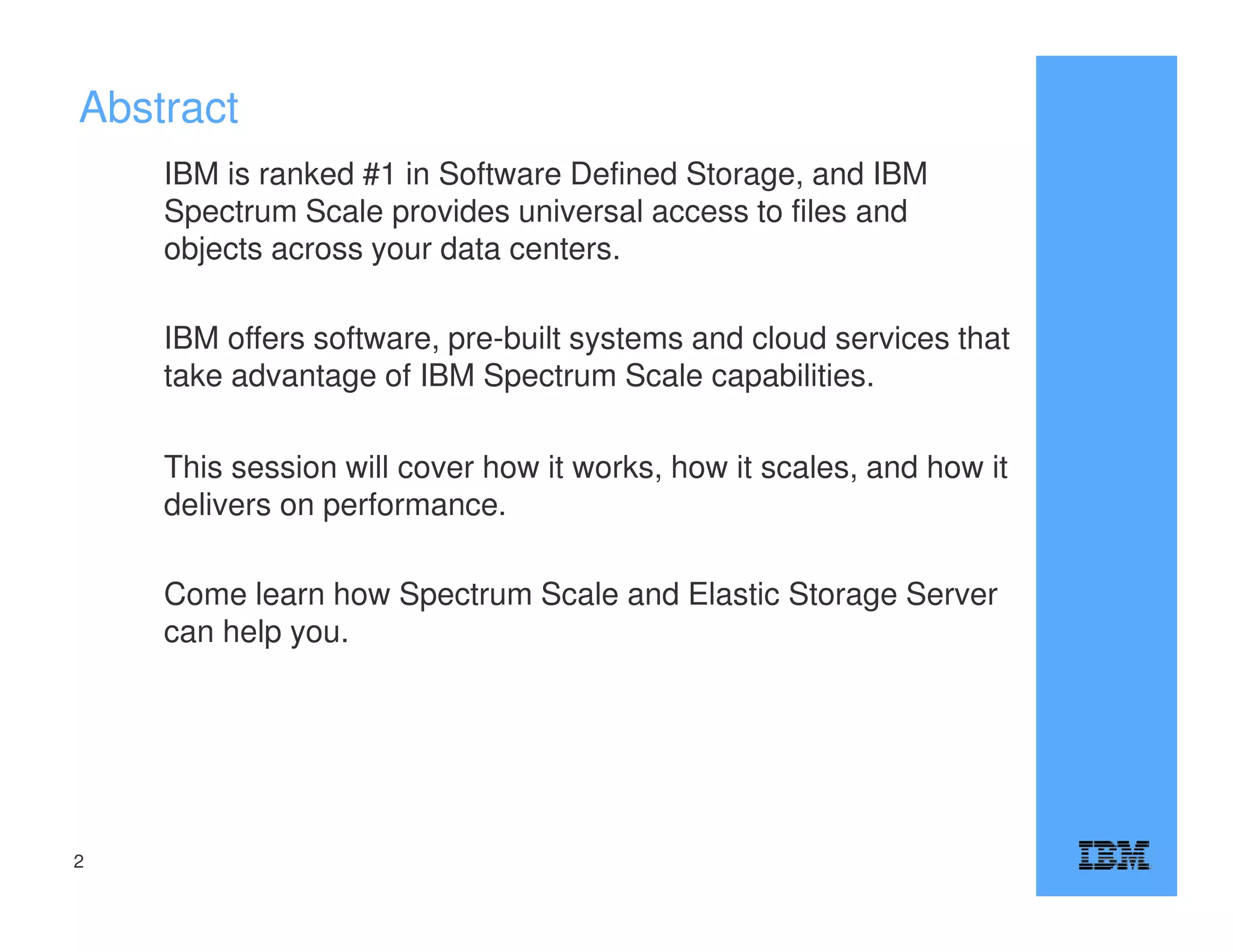 Abstract

IBM is ranked #1 in Software Defined Storage, and IBM Spectrum Scale provides universal access to files and objects across your data centers.

IBM offers software, pre-built systems and cloud services that take advantage of IBM Spectrum Scale capabilities.

This session will cover how it works, how it scales, and how it delivers on performance.

Come learn how Spectrum Scale and Elastic Storage Server can help you.

2

IBM